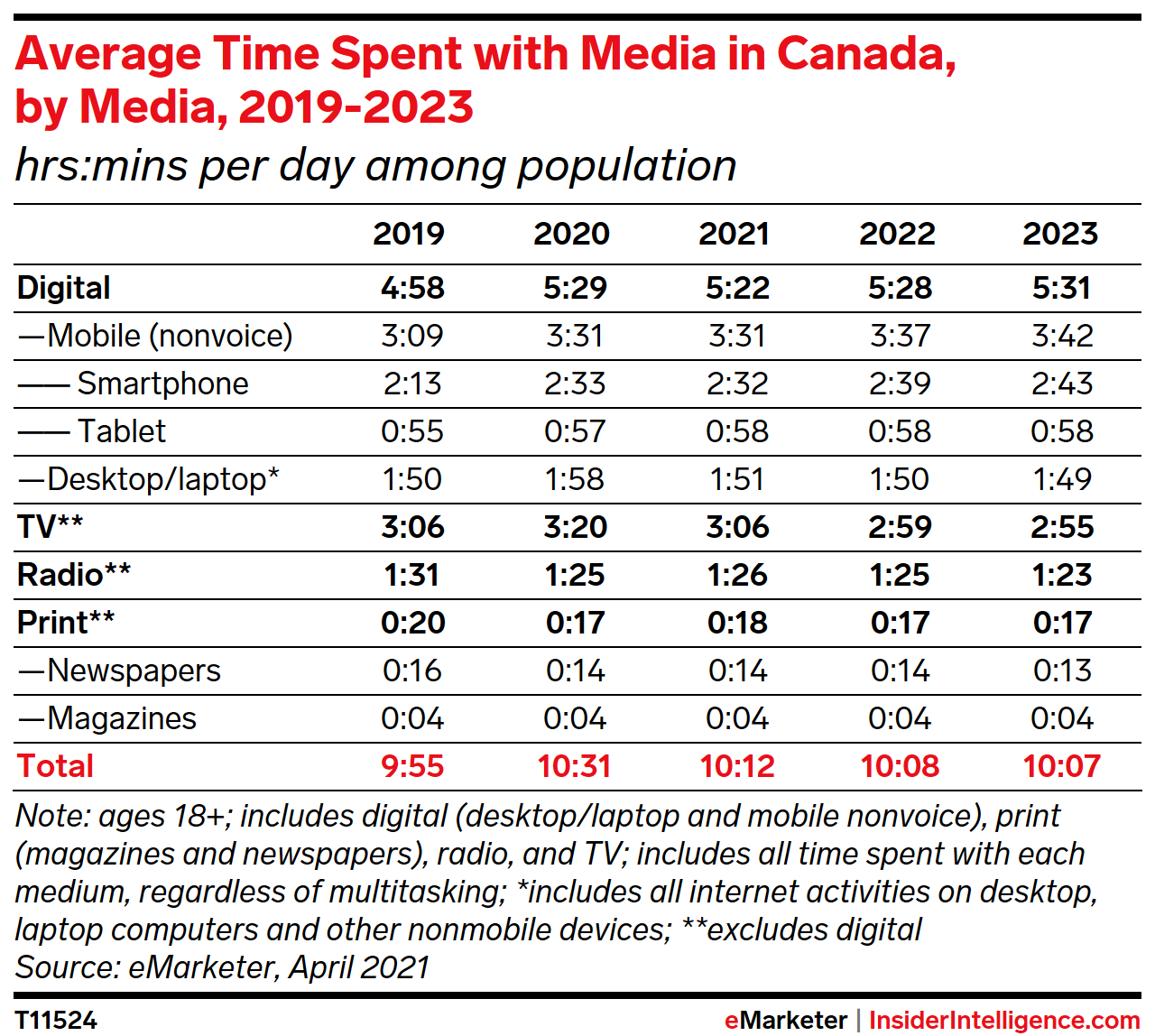 Average Time Spent with Media in Canada, by Media, 2019-2023
hrs:mins per day among population

| | 2019 | 2020 | 2021 | 2022 | 2023 |
|---|---|---|---|---|---|
| Digital | 4:58 | 5:29 | 5:22 | 5:28 | 5:31 |
| —Mobile (nonvoice) | 3:09 | 3:31 | 3:31 | 3:37 | 3:42 |
| —— Smartphone | 2:13 | 2:33 | 2:32 | 2:39 | 2:43 |
| —— Tablet | 0:55 | 0:57 | 0:58 | 0:58 | 0:58 |
| —Desktop/laptop* | 1:50 | 1:58 | 1:51 | 1:50 | 1:49 |
| TV** | 3:06 | 3:20 | 3:06 | 2:59 | 2:55 |
| Radio** | 1:31 | 1:25 | 1:26 | 1:25 | 1:23 |
| Print** | 0:20 | 0:17 | 0:18 | 0:17 | 0:17 |
| —Newspapers | 0:16 | 0:14 | 0:14 | 0:14 | 0:13 |
| —Magazines | 0:04 | 0:04 | 0:04 | 0:04 | 0:04 |
| Total | 9:55 | 10:31 | 10:12 | 10:08 | 10:07 |

Note: ages 18+; includes digital (desktop/laptop and mobile nonvoice), print (magazines and newspapers), radio, and TV; includes all time spent with each medium, regardless of multitasking; *includes all internet activities on desktop, laptop computers and other nonmobile devices; **excludes digital
Source: eMarketer, April 2021

T11524
eMarketer | InsiderIntelligence.com